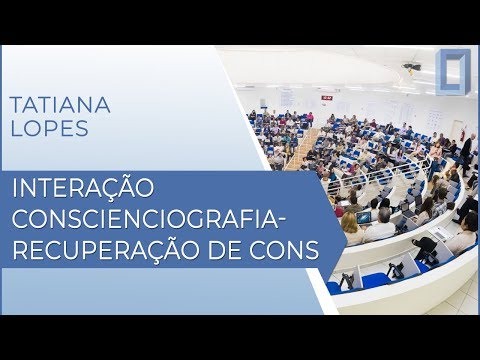 TATIANA LOPES

INTERAÇÃO CONSCIENCIOGRAFIA-RECUPERAÇÃO DE CONS